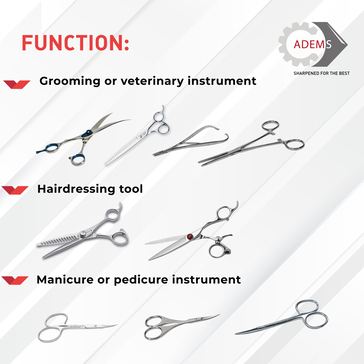 FUNCTION:

ADEMS
SHARPENED FOR THE BEST

Grooming or veterinary instrument

Hairdressing tool

Manicure or pedicure instrument